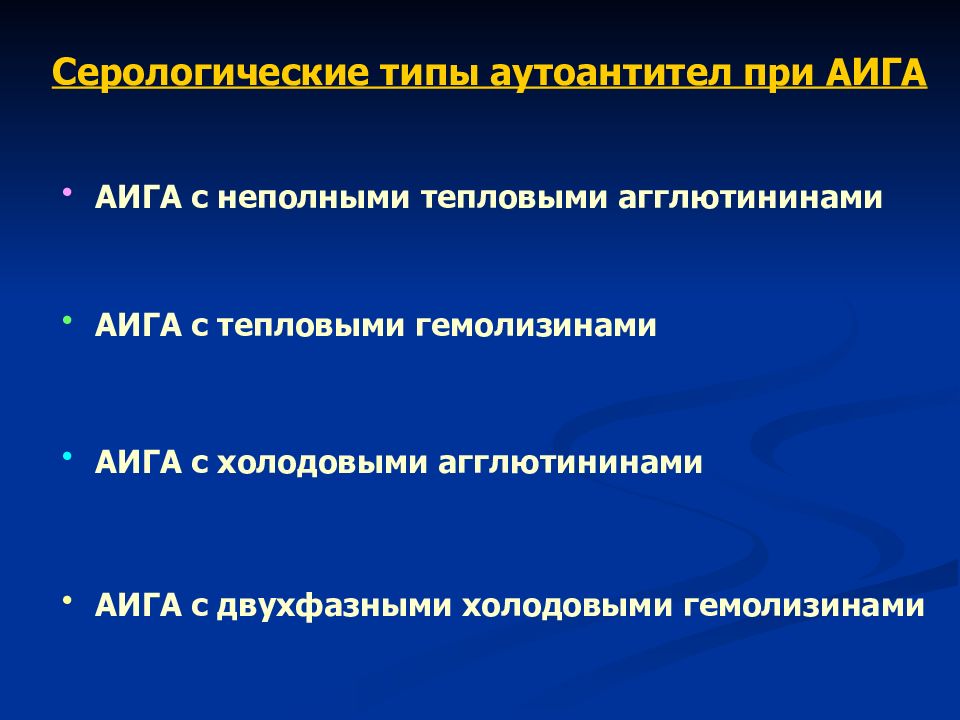 Серологические типы аутоантител при АИГА

• АИГА с неполными тепловыми агглютининами

• АИГА с тепловыми гемолизинами

• АИГА с холодовыми агглютининами

• АИГА с двухфазными холодовыми гемолизинами